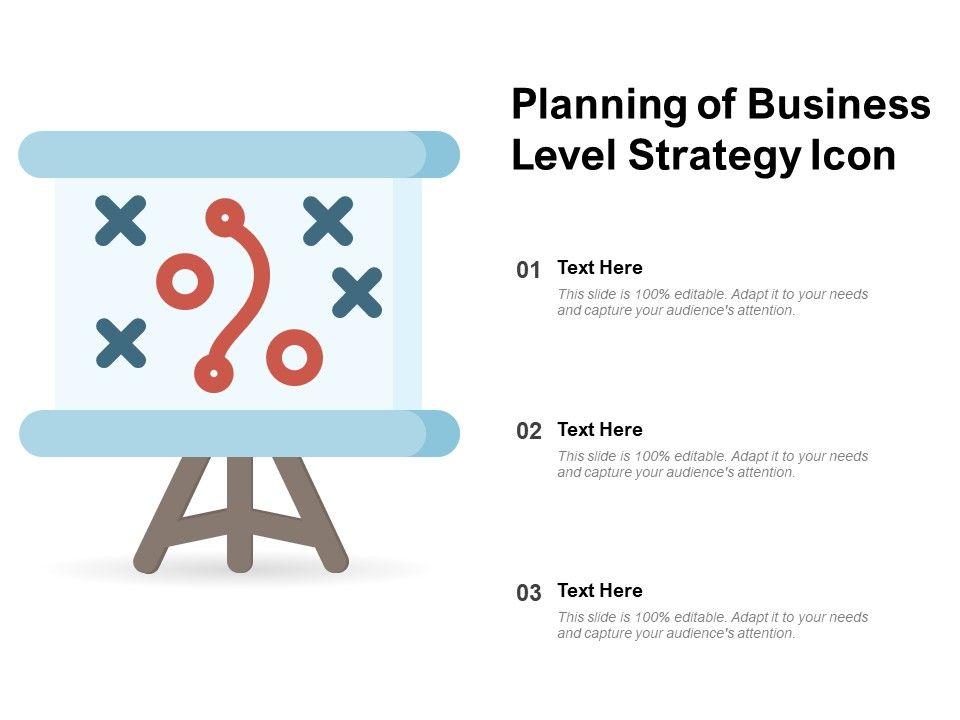 Planning of Business Level Strategy Icon

01 Text Here
This slide is 100% editable. Adapt it to your needs and capture your audience's attention.

02 Text Here
This slide is 100% editable. Adapt it to your needs and capture your audience's attention.

03 Text Here
This slide is 100% editable. Adapt it to your needs and capture your audience's attention.